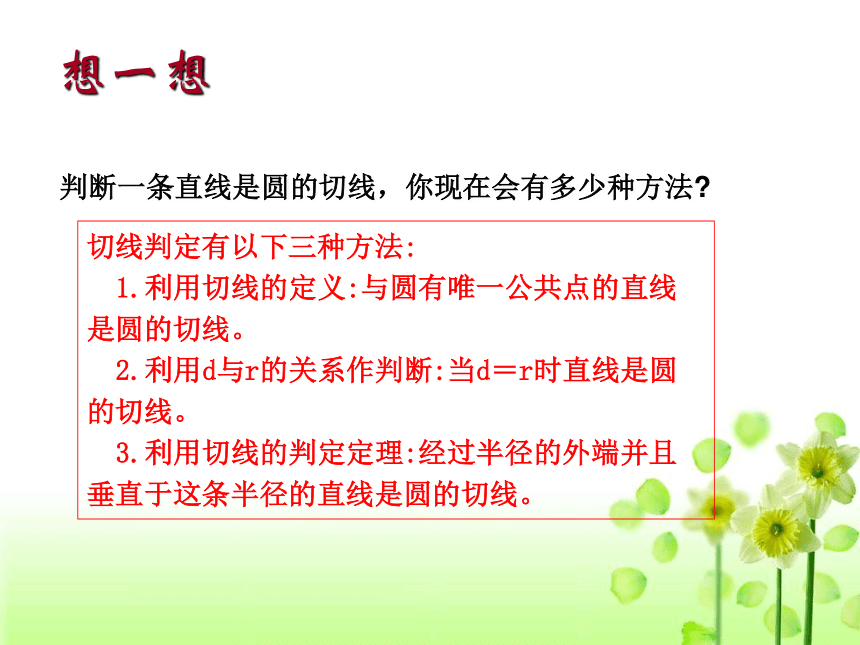 想一想

判断一条直线是圆的切线，你现在会有多少种方法?

切线判定有以下三种方法:

1.利用切线的定义:与圆有唯一公共点的直线是圆的切线。

2.利用d与r的关系作判断:当d＝r时直线是圆的切线。

3.利用切线的判定定理:经过半径的外端并且垂直于这条半径的直线是圆的切线。